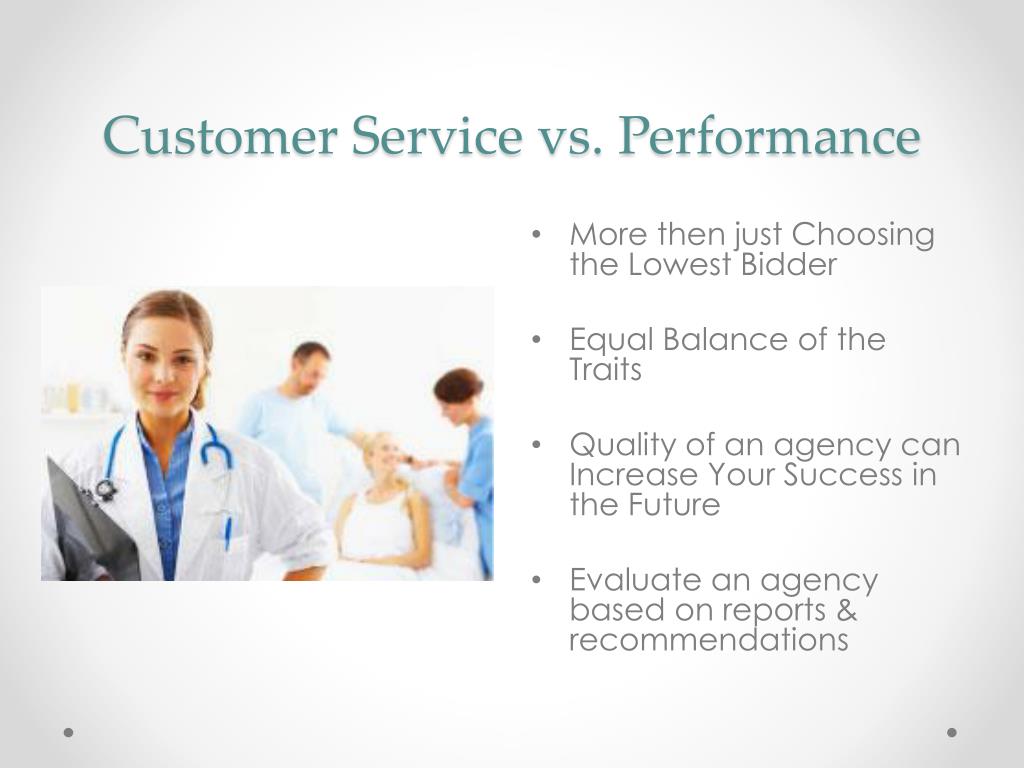 Customer Service vs. Performance

• More then just Choosing the Lowest Bidder

• Equal Balance of the Traits

• Quality of an agency can Increase Your Success in the Future

• Evaluate an agency based on reports & recommendations